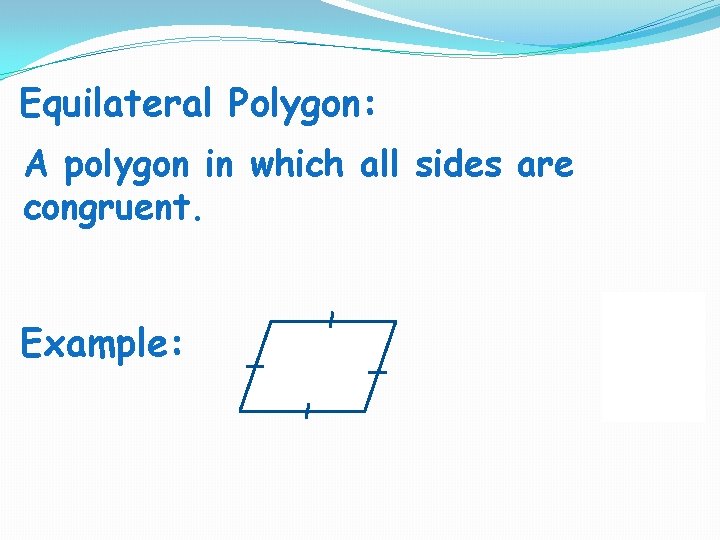 Equilateral Polygon:

A polygon in which all sides are congruent.

Example: